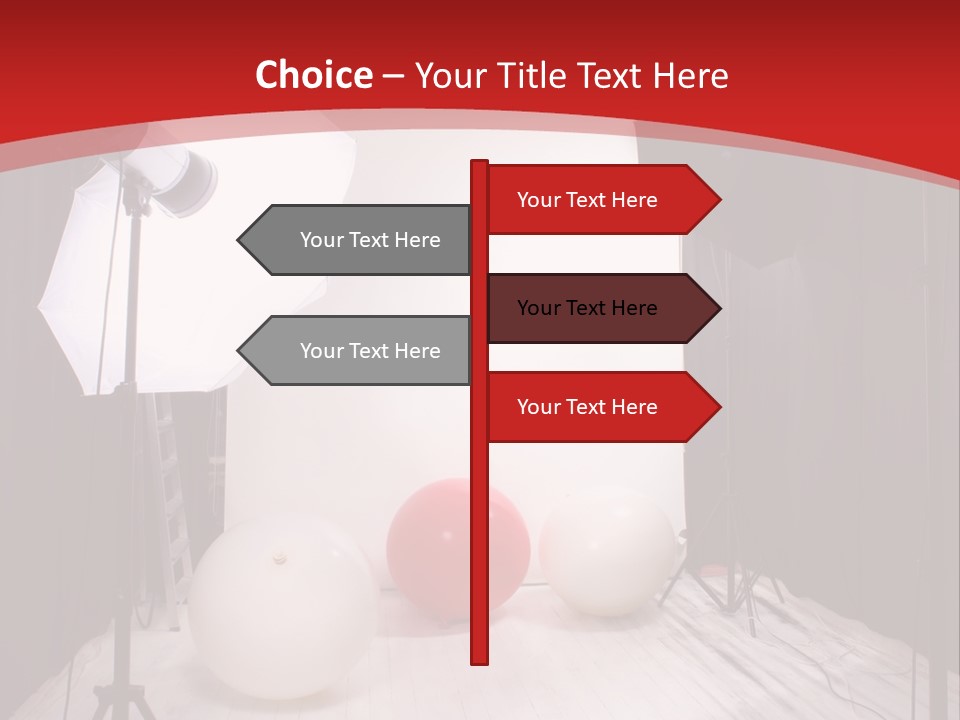 Choice – Your Title Text Here

Your Text Here

Your Text Here

Your Text Here

Your Text Here

Your Text Here